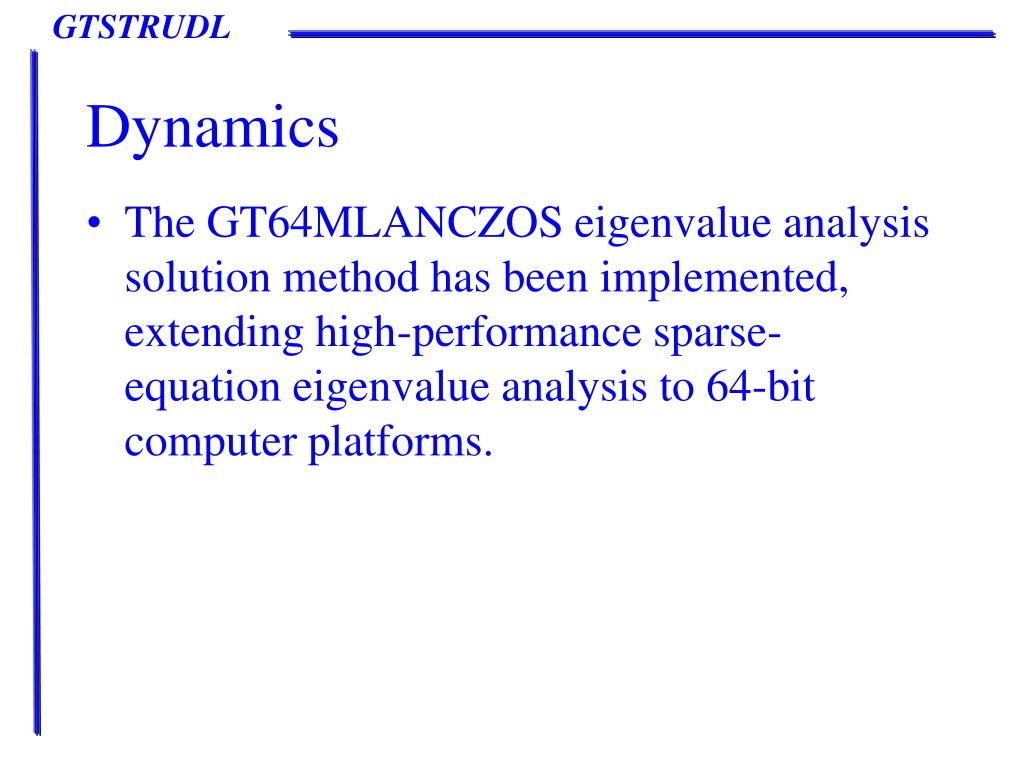 GTSTRUDL

Dynamics

• The GT64MLANCZOS eigenvalue analysis solution method has been implemented, extending high-performance sparse-equation eigenvalue analysis to 64-bit computer platforms.